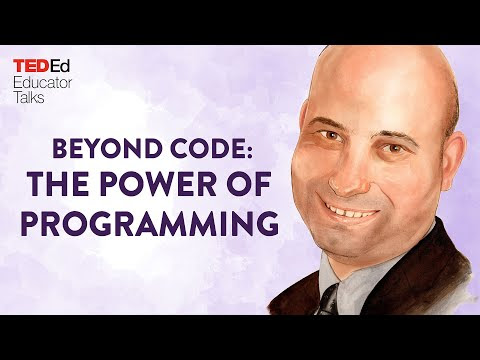 TEDEd
Educator
Talks

BEYOND CODE:
THE POWER OF
PROGRAMMING